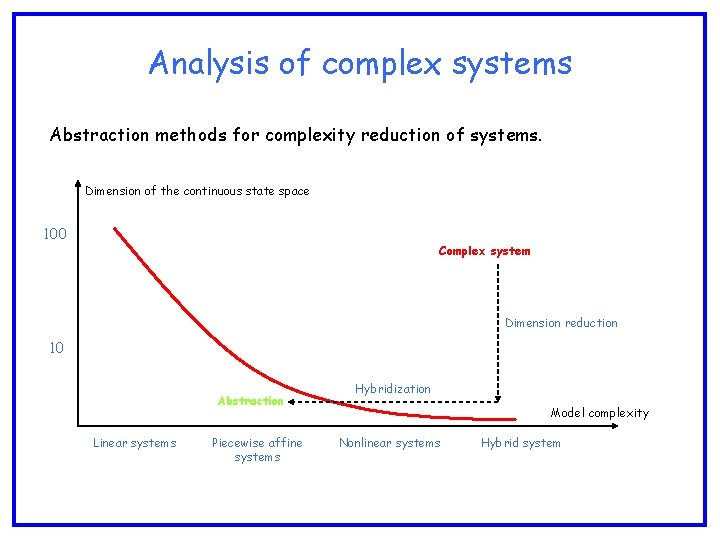 Analysis of complex systems

Abstraction methods for complexity reduction of systems.

Dimension of the continuous state space

100

10

Complex system

Dimension reduction

Hybridization

Abstraction

Model complexity

Linear systems

Piecewise affine systems

Nonlinear systems

Hybrid system